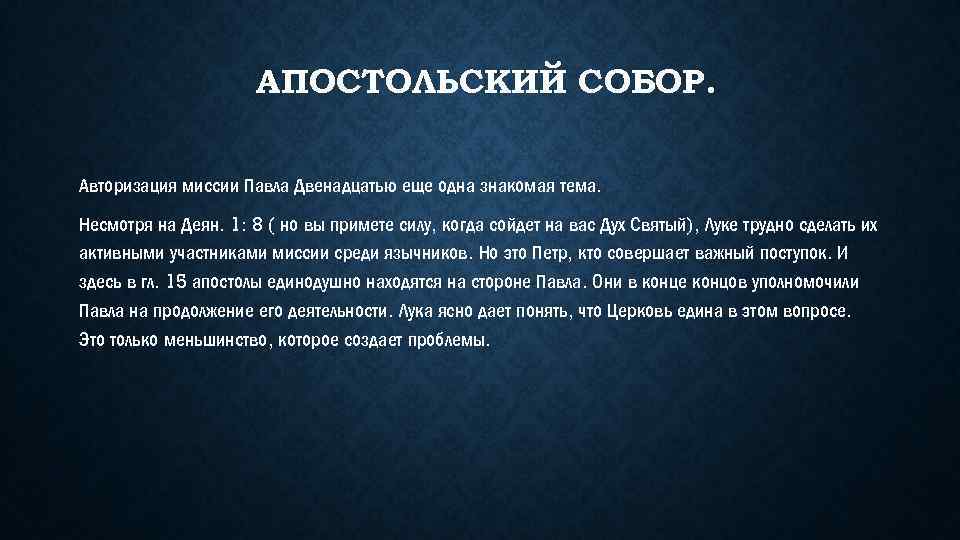 АПОСТОЛЬСКИЙ СОБОР.

Авторизация миссии Павла Двенадцатью еще одна знакомая тема.

Несмотря на Деян. 1: 8 ( но вы примете силу, когда сойдет на вас Дух Святый), Луке трудно сделать их активными участниками миссии среди язычников. Но это Петр, кто совершает важный поступок. И здесь в гл. 15 апостолы единодушно находятся на стороне Павла. Они в конце концов уполномочили Павла на продолжение его деятельности. Лука ясно дает понять, что Церковь едина в этом вопросе. Это только меньшинство, которое создает проблемы.